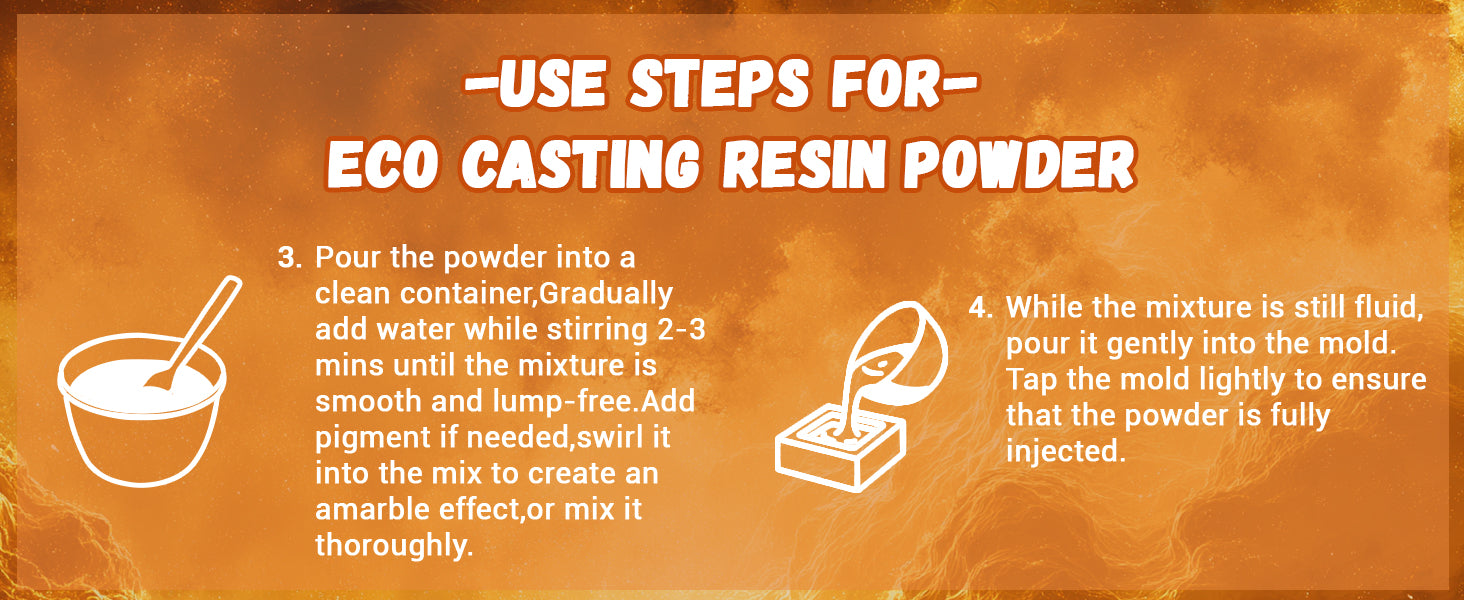 -USE STEPS FOR-
ECO CASTING RESIN POWDER

3. Pour the powder into a clean container,Gradually add water while stirring 2-3 mins until the mixture is smooth and lump-free.Add pigment if needed,swirl it into the mix to create an amarble effect,or mix it thoroughly.

4. While the mixture is still fluid, pour it gently into the mold. Tap the mold lightly to ensure that the powder is fully injected.